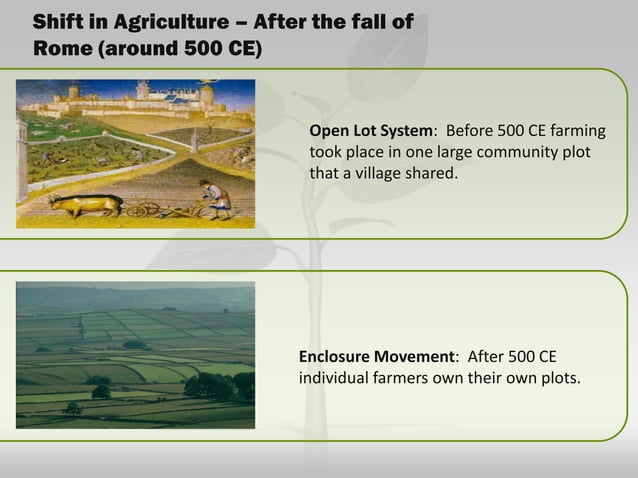 Shift in Agriculture – After the fall of Rome (around 500 CE)

Open Lot System: Before 500 CE farming took place in one large community plot that a village shared.

Enclosure Movement: After 500 CE individual farmers own their own plots.